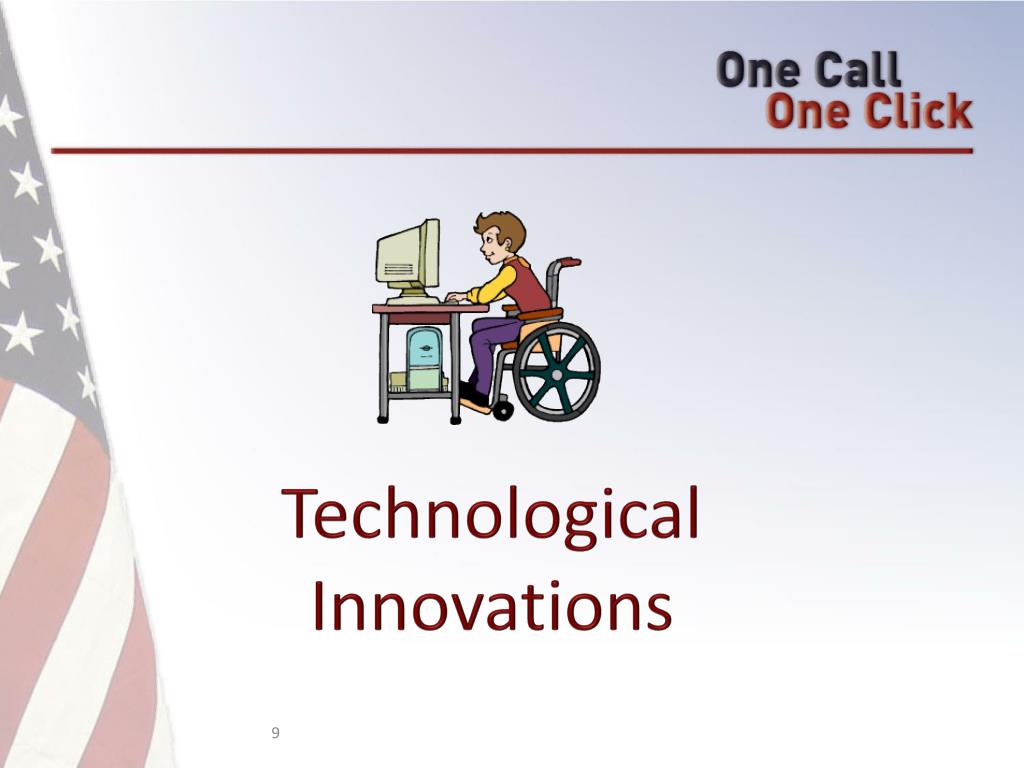 One Call
One Click

Technological Innovations

9